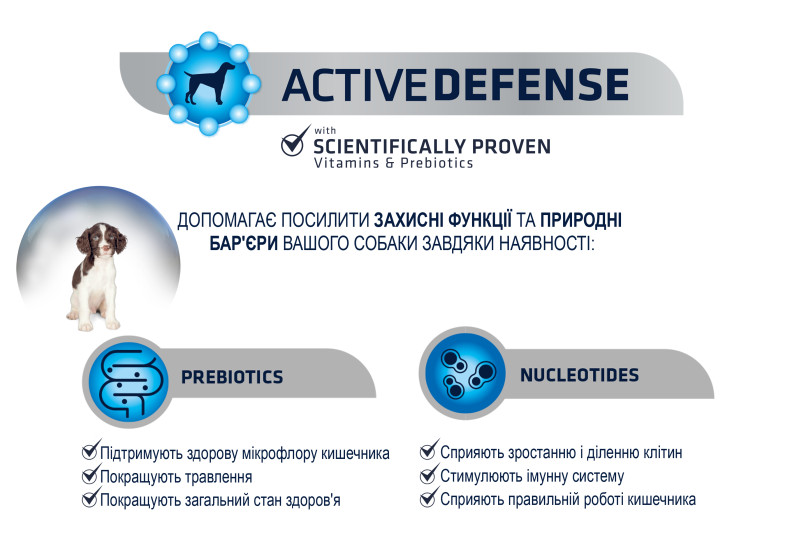 ACTIVE DEFENSE

with SCIENTIFICALLY PROVEN
Vitamins & Prebiotics

ДОПОМАГАЄ ПОСИЛИТИ ЗАХИСНІ ФУНКЦІЇ ТА ПРИРОДНІ БАР'ЄРИ ВАШОГО СОБАКИ ЗАВДЯКИ НАЯВНОСТІ:

PREBIOTICS

Підтримують здорову мікрофлору кишечника
Покращують травлення
Покращують загальний стан здоров'я

NUCLEOTIDES

Сприяють зростанню і діленню клітин
Стимулюють імунну систему
Сприяють правильній роботі кишечника